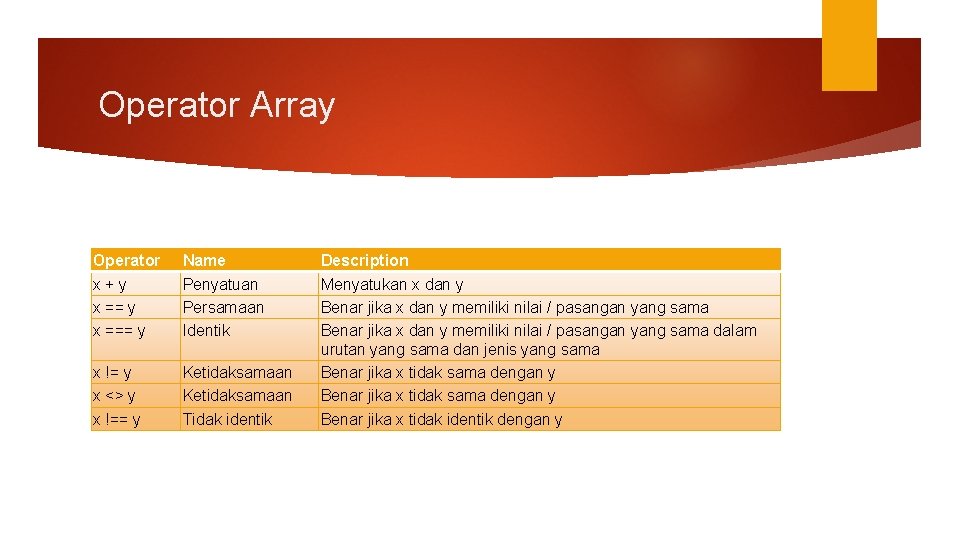 Operator Array

| Operator | Name | Description |
|---|---|---|
| x + y | Penyatuan | Menyatukan x dan y |
| x == y | Persamaan | Benar jika x dan y memiliki nilai / pasangan yang sama |
| x === y | Identik | Benar jika x dan y memiliki nilai / pasangan yang sama dalam urutan yang sama dan jenis yang sama |
| x != y | Ketidaksamaan | Benar jika x tidak sama dengan y |
| x <> y | Ketidaksamaan | Benar jika x tidak sama dengan y |
| x !== y | Tidak identik | Benar jika x tidak identik dengan y |